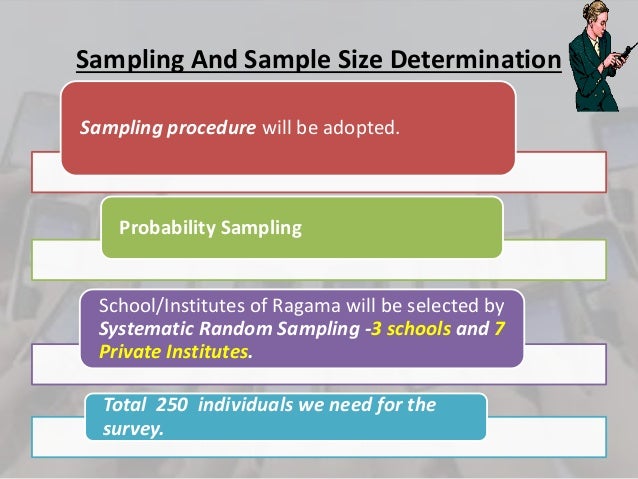 Sampling And Sample Size Determination

Sampling procedure will be adopted.

Probability Sampling

School/Institutes of Ragama will be selected by Systematic Random Sampling -3 schools and 7 Private Institutes.

Total 250 individuals we need for the survey.